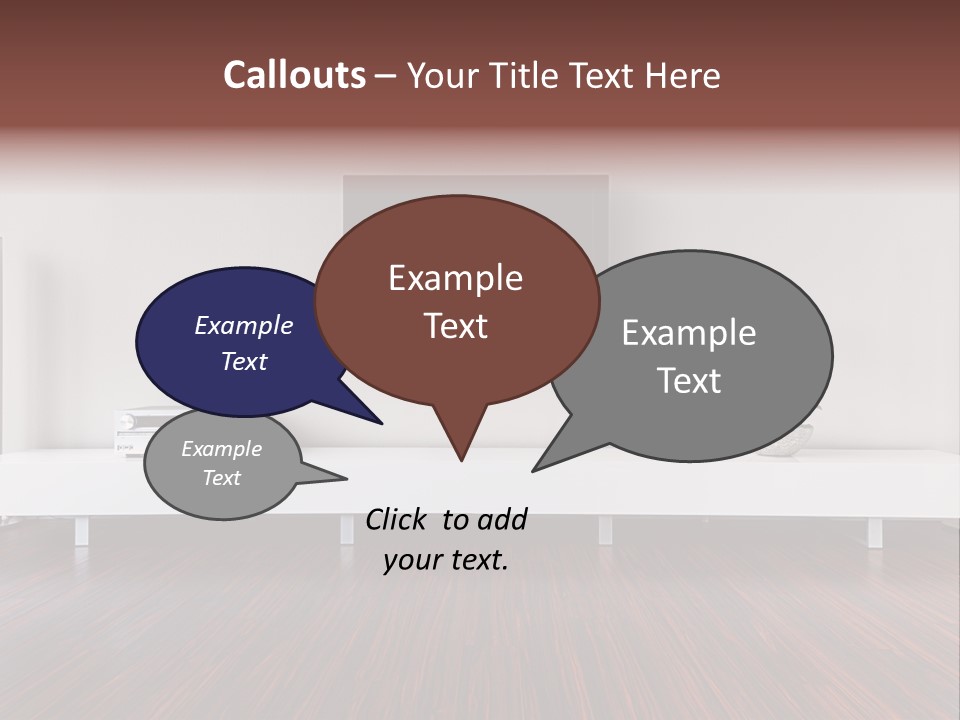 Callouts – Your Title Text Here

Example Text

Example Text

Example Text

Example Text

Click to add your text.